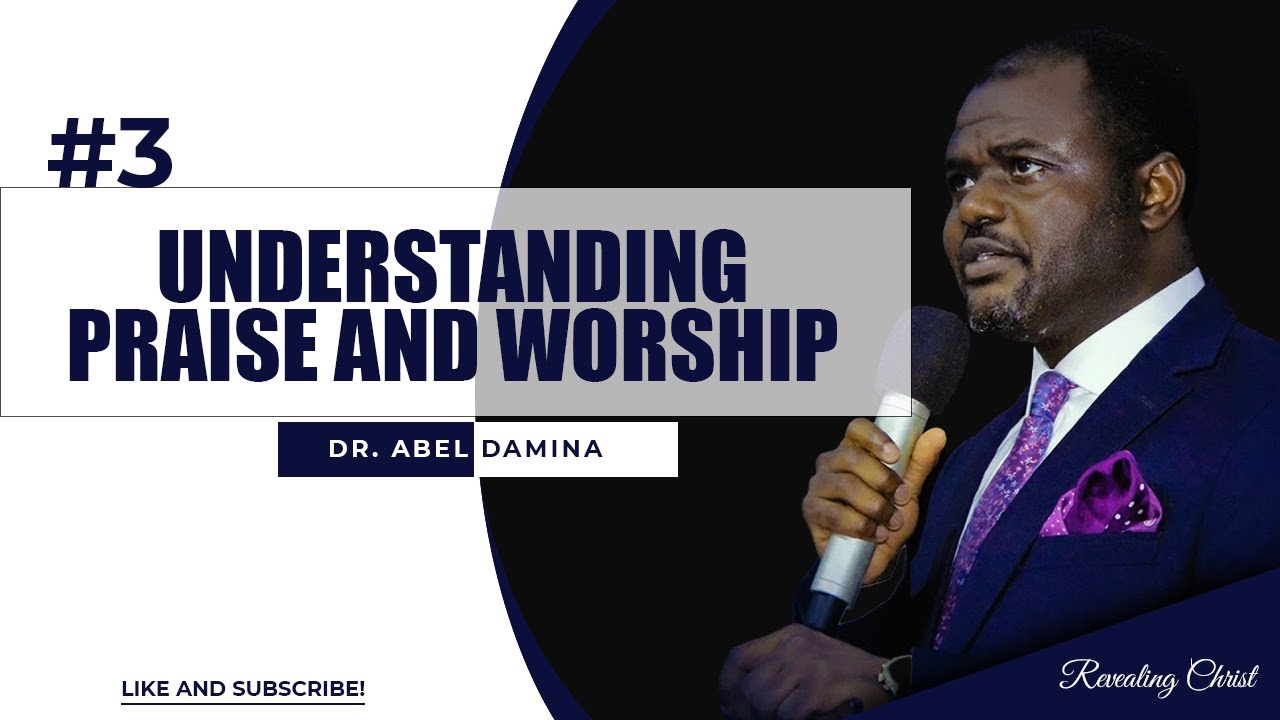 #3

UNDERSTANDING PRAISE AND WORSHIP

DR. ABEL DAMINA

LIKE AND SUBSCRIBE!

Revealing Christ